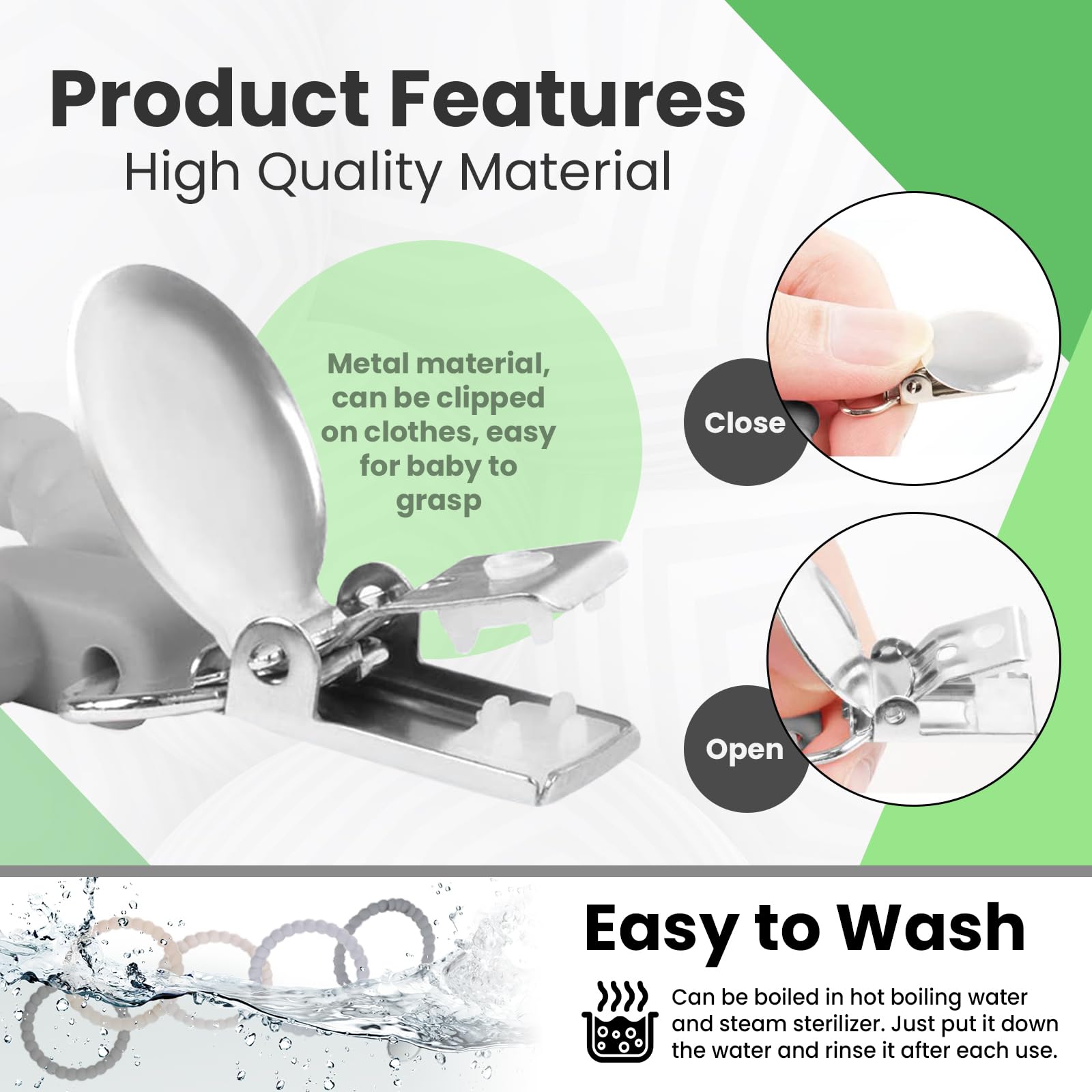 Product Features
High Quality Material

Metal material, can be clipped on clothes, easy for baby to grasp

Close

Open

Easy to Wash

Can be boiled in hot boiling water and steam sterilizer. Just put it down the water and rinse it after each use.